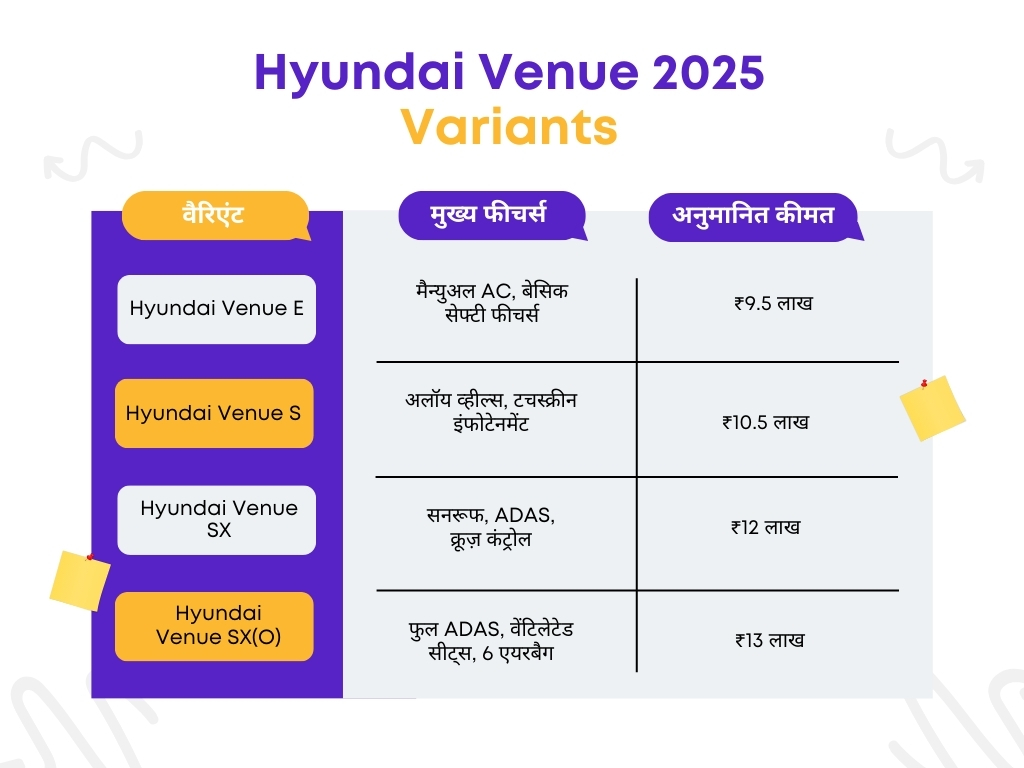 Hyundai Venue 2025
Variants

| वैरिएंट | मुख्य फीचर्स | अनुमानित कीमत |
|---|---|---|
| Hyundai Venue E | मैन्युअल AC, बेसिक सेफ्टी फीचर्स | ₹9.5 लाख |
| Hyundai Venue S | अलॉय व्हील्स, टचस्क्रीन इंफोटेनमेंट | ₹10.5 लाख |
| Hyundai Venue SX | सनरूफ, ADAS, क्रूज़ कंट्रोल | ₹12 लाख |
| Hyundai Venue SX(O) | फुल ADAS, वेंटिलेटेड सीट्स, 6 एयरबैग | ₹13 लाख |